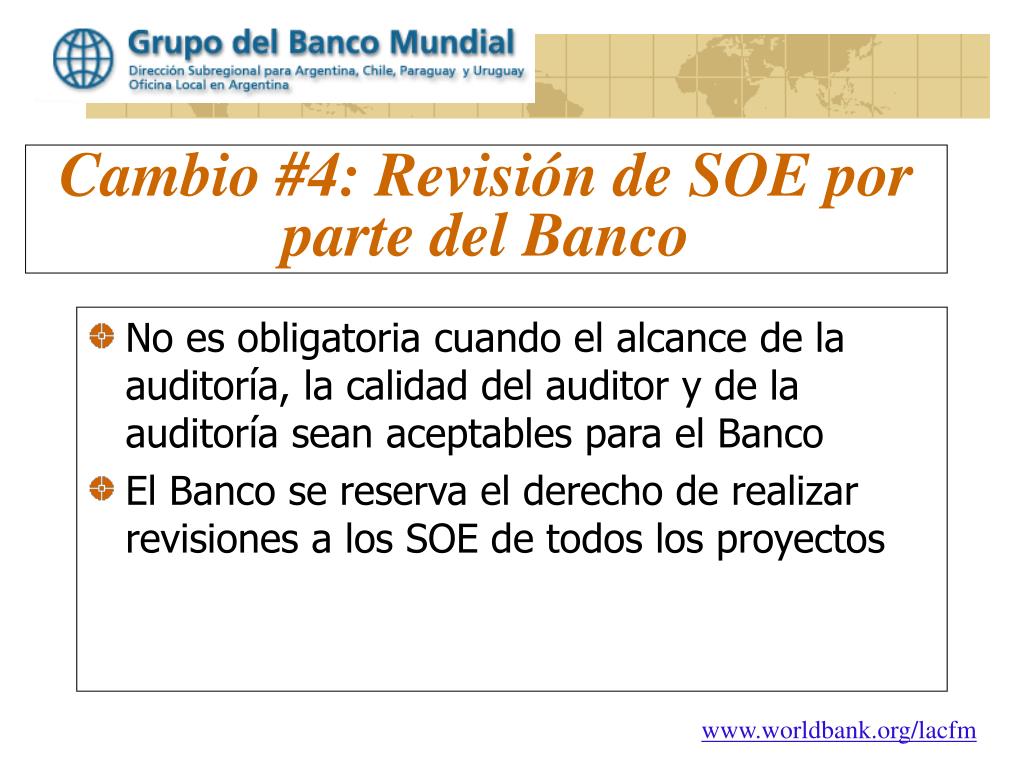 Grupo del Banco Mundial
Dirección Subregional para Argentina, Chile, Paraguay y Uruguay
Oficina Local en Argentina

Cambio #4: Revisión de SOE por parte del Banco

No es obligatoria cuando el alcance de la auditoría, la calidad del auditor y de la auditoría sean aceptables para el Banco

El Banco se reserva el derecho de realizar revisiones a los SOE de todos los proyectos

www.worldbank.org/lacfm